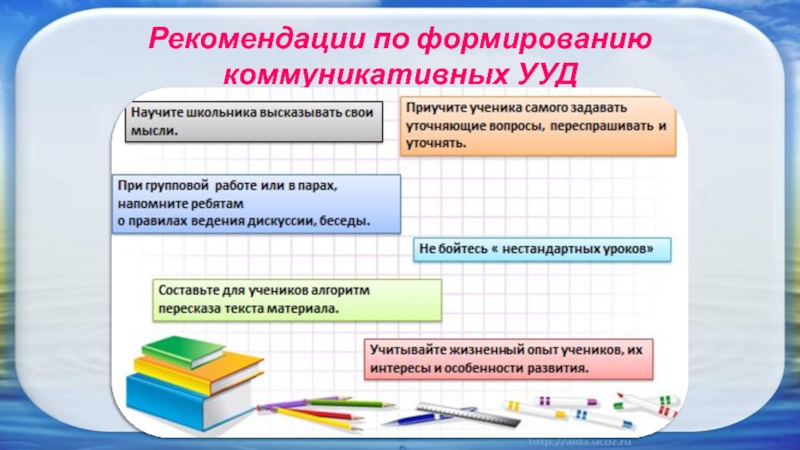 Рекомендации по формированию коммуникативных УУД

Научите школьника высказывать свои мысли.

Приучите ученика самого задавать уточняющие вопросы, переспрашивать и уточнять.

При групповой работе или в парах, напомните ребятам о правилах ведения дискуссии, беседы.

Не бойтесь « нестандартных уроков»

Составьте для учеников алгоритм пересказа текста материала.

Учитывайте жизненный опыт учеников, их интересы и особенности развития.

http://aida.ucoz.ru